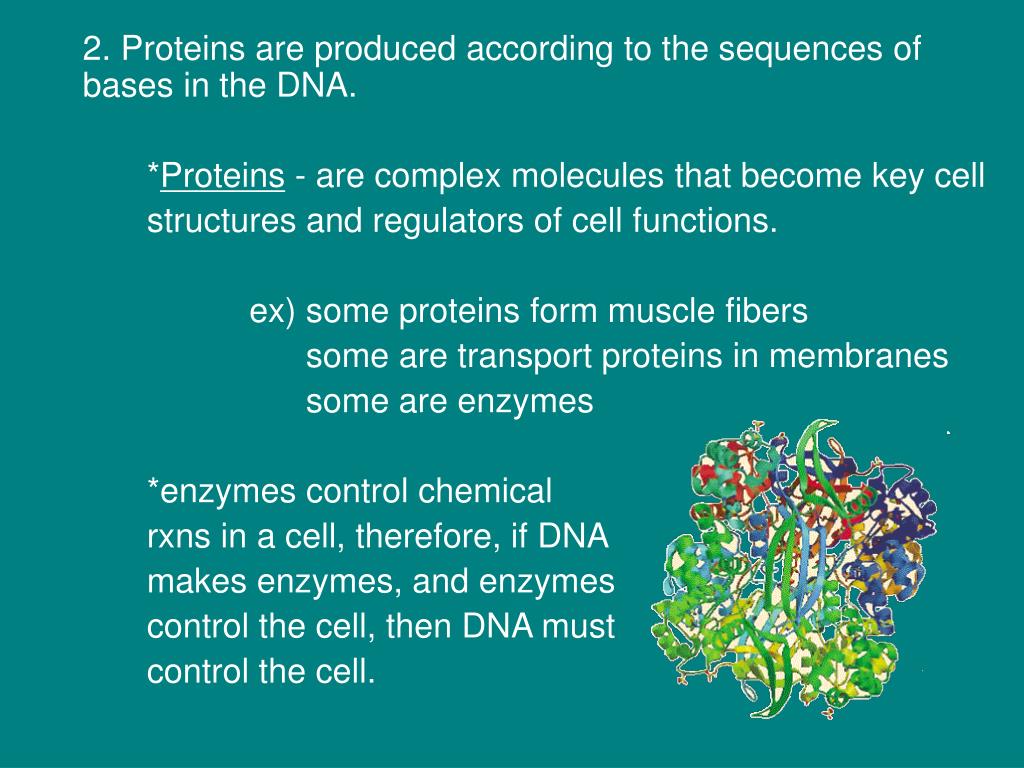 2. Proteins are produced according to the sequences of bases in the DNA.

*Proteins - are complex molecules that become key cell structures and regulators of cell functions.

ex) some proteins form muscle fibers
some are transport proteins in membranes
some are enzymes

*enzymes control chemical rxns in a cell, therefore, if DNA makes enzymes, and enzymes control the cell, then DNA must control the cell.